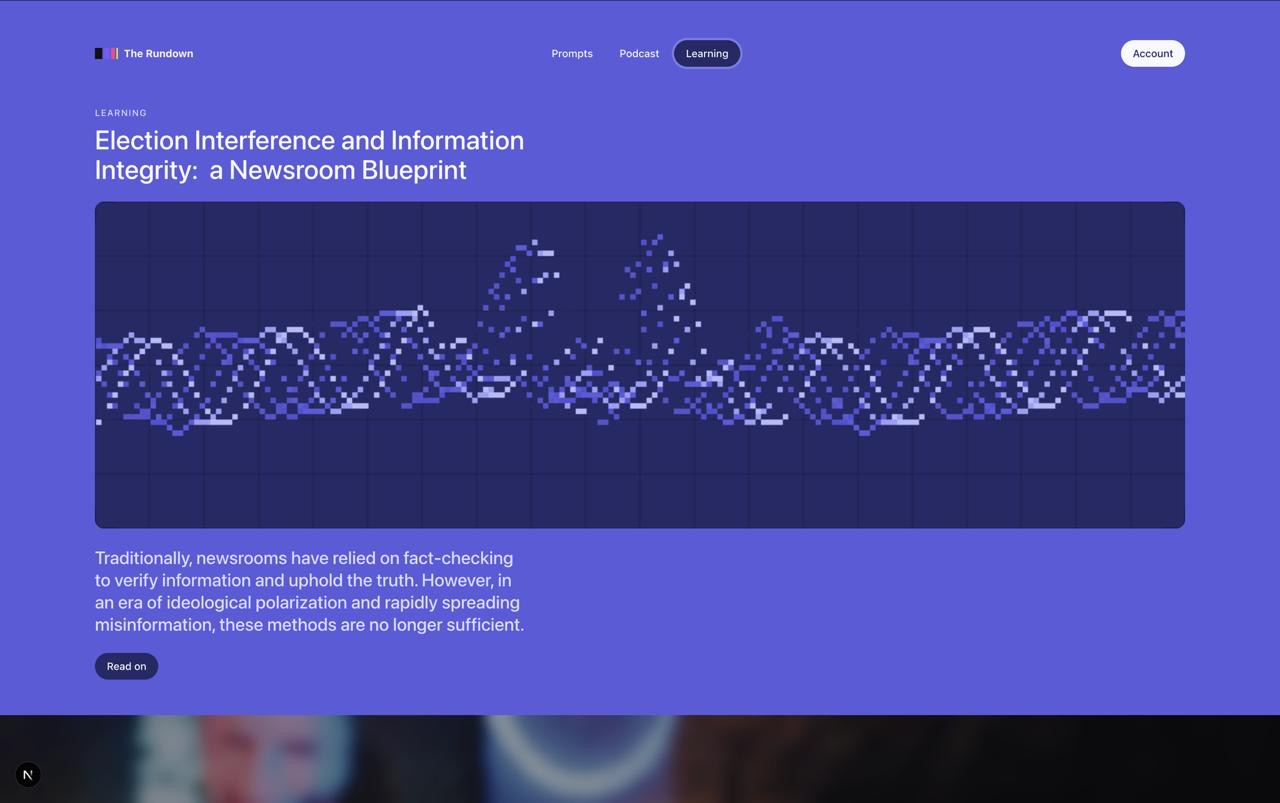 The Rundown

Prompts Podcast Learning

Account

LEARNING

Election Interference and Information Integrity: a Newsroom Blueprint

Traditionally, newsrooms have relied on fact-checking to verify information and uphold the truth. However, in an era of ideological polarization and rapidly spreading misinformation, these methods are no longer sufficient.

Read on

N